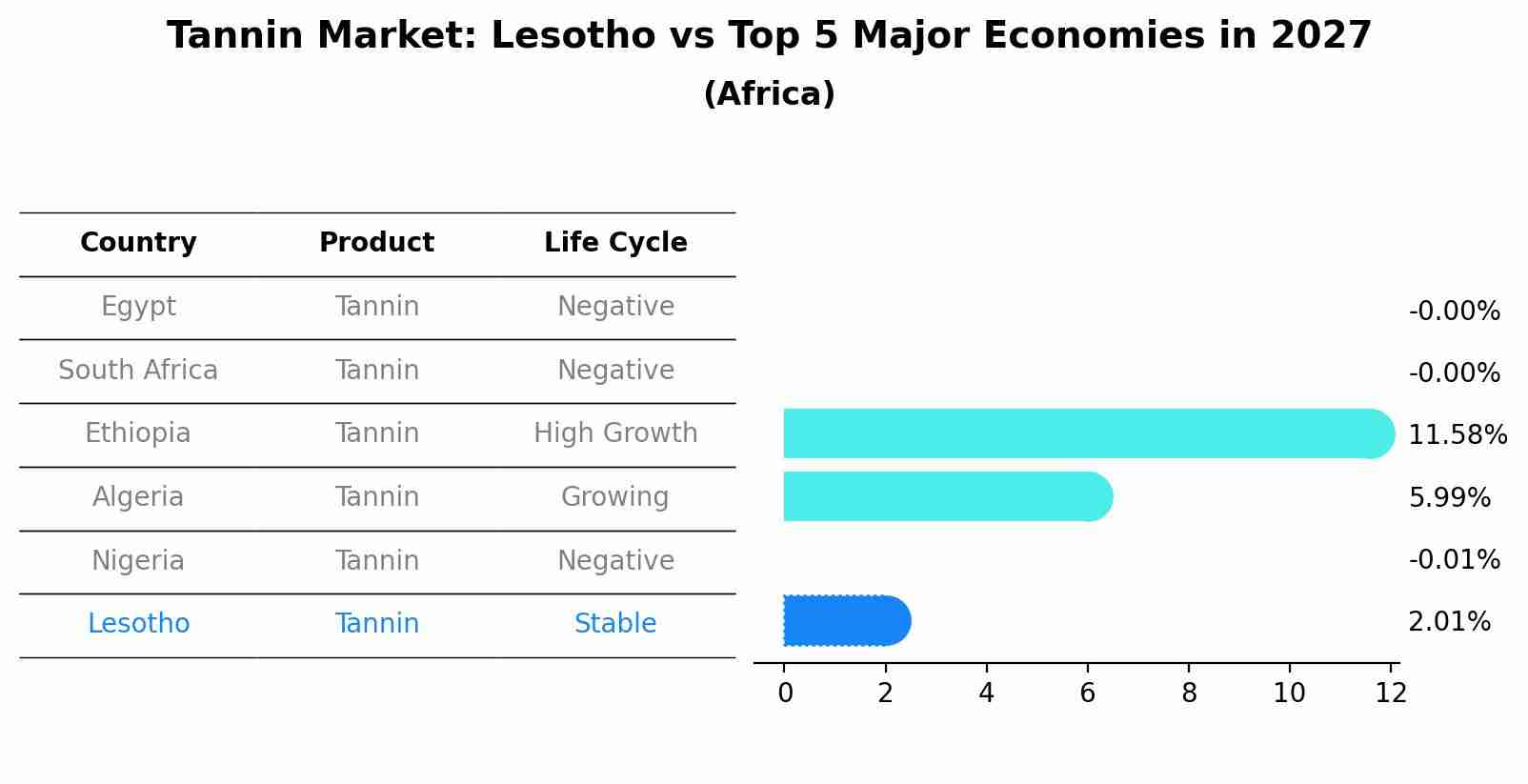 Tannin Market: Lesotho vs Top 5 Major Economies in 2027
(Africa)

| Country | Product | Life Cycle |
|---|---|---|
| Egypt | Tannin | Negative |
| South Africa | Tannin | Negative |
| Ethiopia | Tannin | High Growth |
| Algeria | Tannin | Growing |
| Nigeria | Tannin | Negative |
| Lesotho | Tannin | Stable |

-0.00%
-0.00%
11.58%
5.99%
-0.01%
2.01%

0 2 4 6 8 10 12